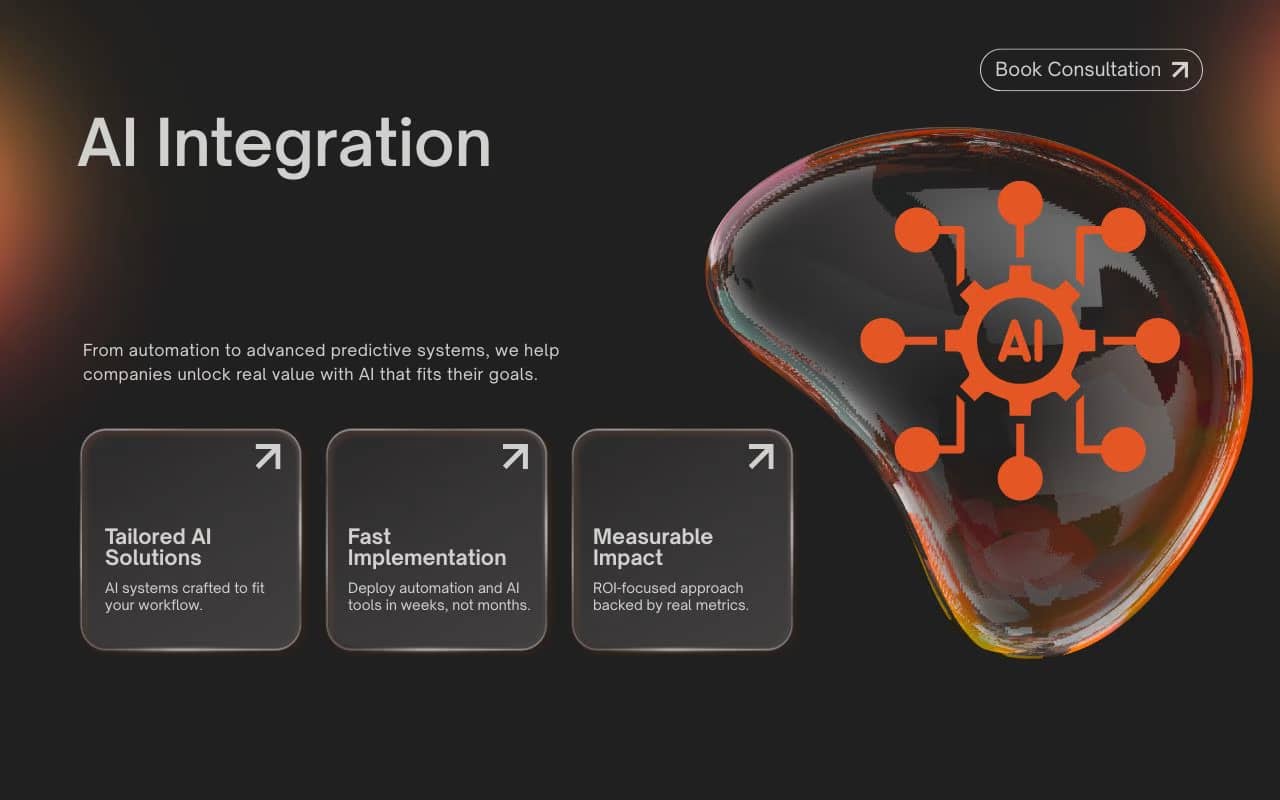 Book Consultation

AI Integration

From automation to advanced predictive systems, we help companies unlock real value with AI that fits their goals.

Tailored AI Solutions
AI systems crafted to fit your workflow.

Fast Implementation
Deploy automation and AI tools in weeks, not months.

Measurable Impact
ROI-focused approach backed by real metrics.

AI